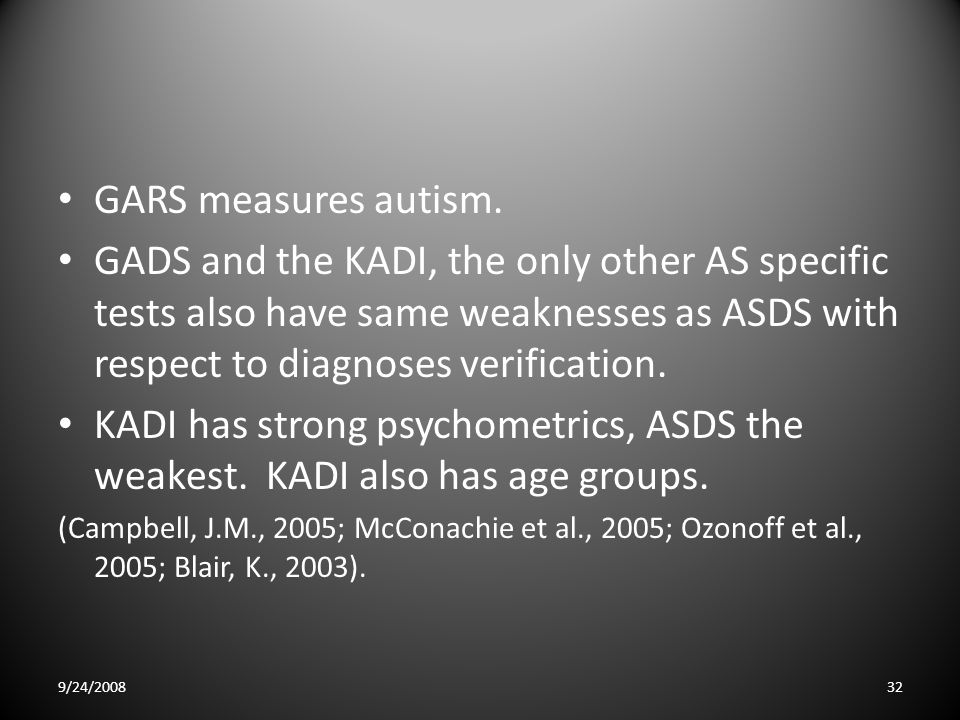 • GARS measures autism.
• GADS and the KADI, the only other AS specific tests also have same weaknesses as ASDS with respect to diagnoses verification.
• KADI has strong psychometrics, ASDS the weakest.  KADI also has age groups.
(Campbell, J.M., 2005; McConachie et al., 2005; Ozonoff et al., 2005; Blair, K., 2003).

9/24/2008
32